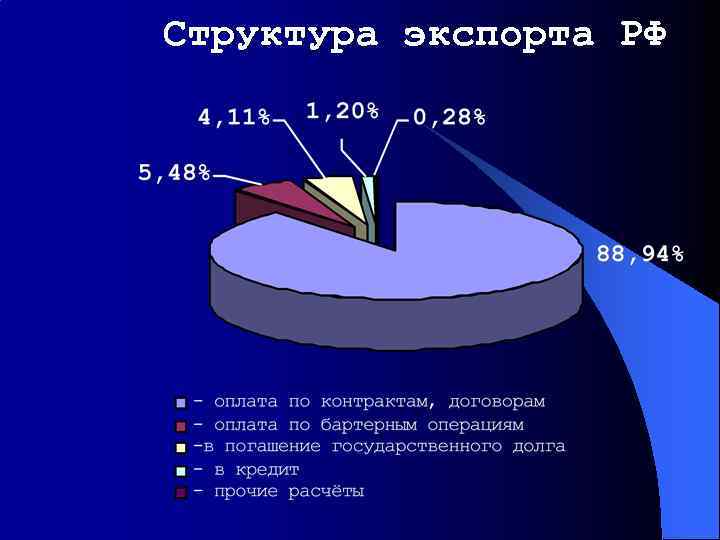 Структура экспорта РФ

4,11%
1,20%
0,28%
5,48%
88,94%

- оплата по контрактам, договорам
- оплата по бартерным операциям
-в погашение государственного долга
- в кредит
- прочие расчёты